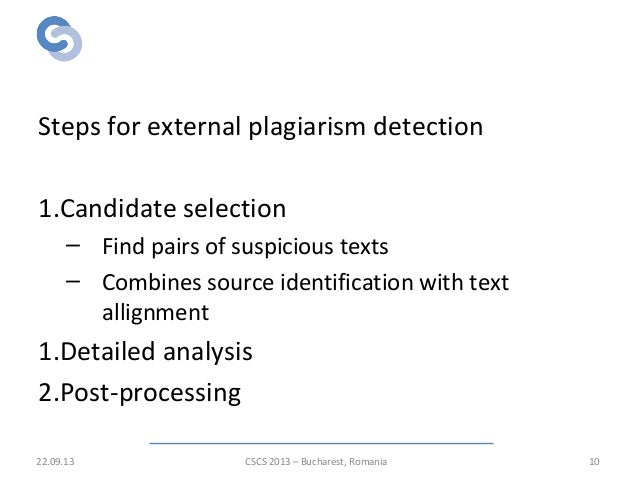 Steps for external plagiarism detection

1.Candidate selection
– Find pairs of suspicious texts
– Combines source identification with text allignment

1.Detailed analysis

2.Post-processing

22.09.13 CSCS 2013 – Bucharest, Romania 10